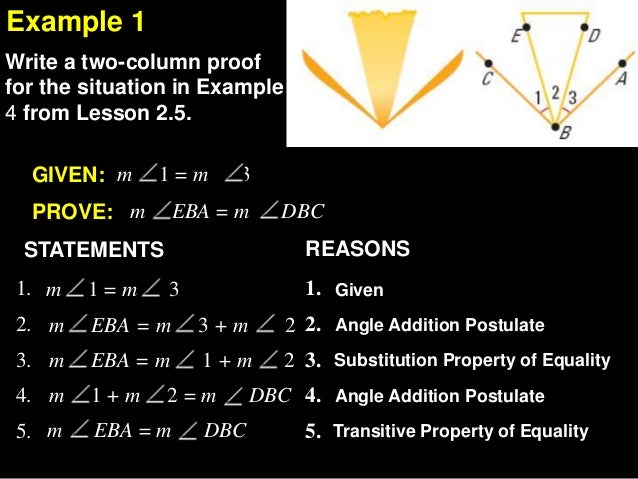 Example 1

Write a two-column proof for the situation in Example 4 from Lesson 2.5.

E D C A 1 2 3 B

GIVEN: $m\angle 1 = m\angle 3$

PROVE: $m\angle EBA = m\angle DBC$

| STATEMENTS | REASONS |
|---|---|
| 1. $m\angle 1 = m\angle 3$ | 1. Given |
| 2. $m\angle EBA = m\angle 3 + m\angle 2$ | 2. Angle Addition Postulate |
| 3. $m\angle EBA = m\angle 1 + m\angle 2$ | 3. Substitution Property of Equality |
| 4. $m\angle 1 + m\angle 2 = m\angle DBC$ | 4. Angle Addition Postulate |
| 5. $m\angle EBA = m\angle DBC$ | 5. Transitive Property of Equality |